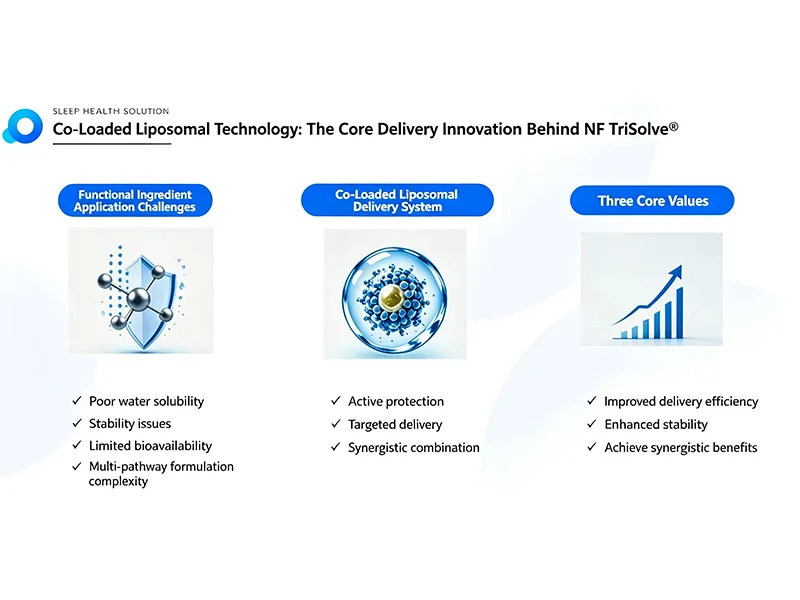 SLEEP HEALTH SOLUTION

Co-Loaded Liposomal Technology: The Core Delivery Innovation Behind NF TriSolve®

Functional Ingredient Application Challenges

✓ Poor water solubility
✓ Stability issues
✓ Limited bioavailability
✓ Multi-pathway formulation complexity

Co-Loaded Liposomal Delivery System

✓ Active protection
✓ Targeted delivery
✓ Synergistic combination

Three Core Values

✓ Improved delivery efficiency
✓ Enhanced stability
✓ Achieve synergistic benefits